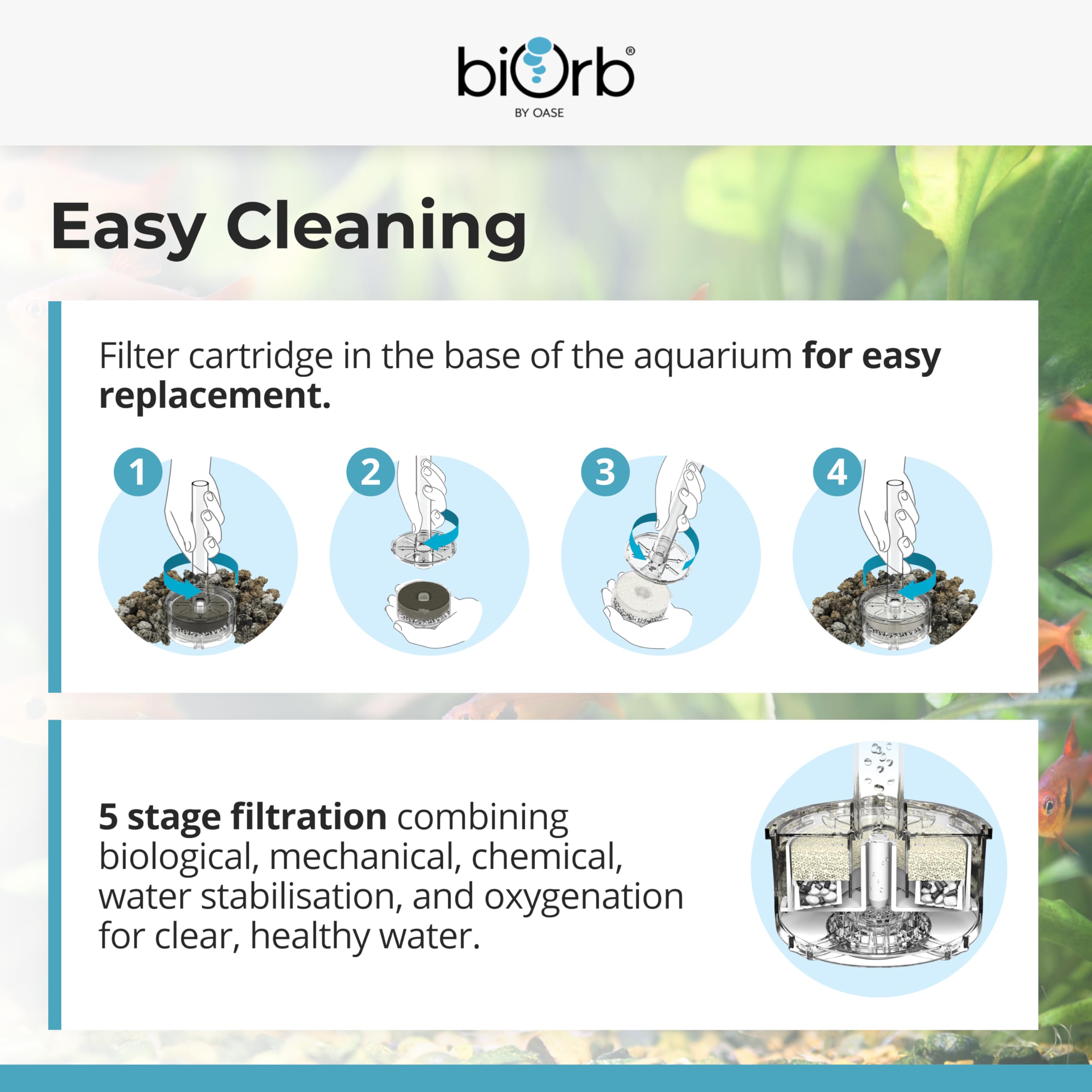 biOrb®
BY OASE

Easy Cleaning

Filter cartridge in the base of the aquarium for easy replacement.

1

2

3

4

5 stage filtration combining biological, mechanical, chemical, water stabilisation, and oxygenation for clear, healthy water.